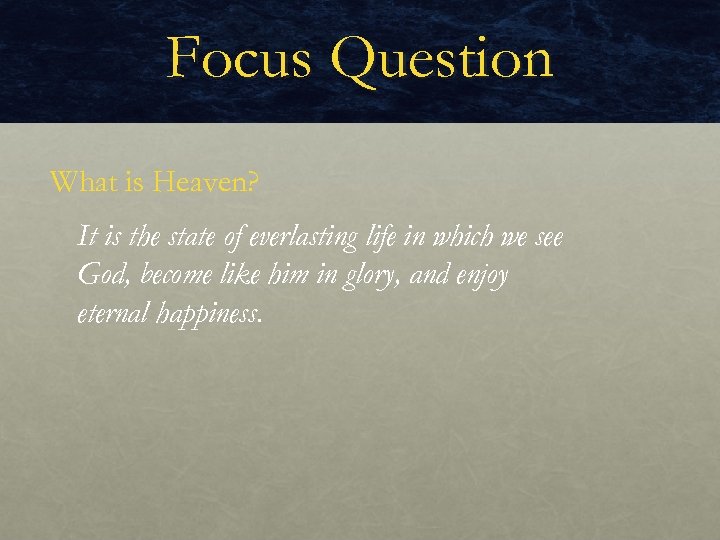 Focus Question

What is Heaven?

It is the state of everlasting life in which we see God, become like him in glory, and enjoy eternal happiness.